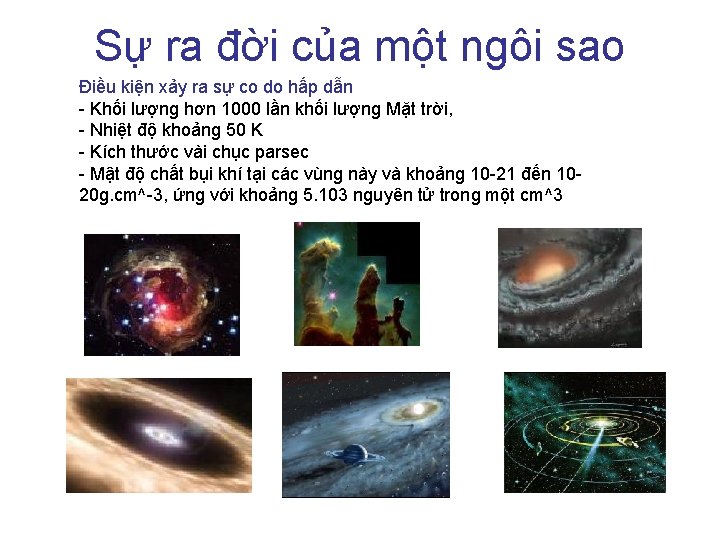 Sự ra đời của một ngôi sao

Điều kiện xảy ra sự co do hấp dẫn
- Khối lượng hơn 1000 lần khối lượng Mặt trời,
- Nhiệt độ khoảng 50 K
- Kích thước vài chục parsec
- Mật độ chất bụi khí tại các vùng này và khoảng 10-21 đến 10-20g.cm^-3, ứng với khoảng 5.103 nguyên tử trong một cm^3